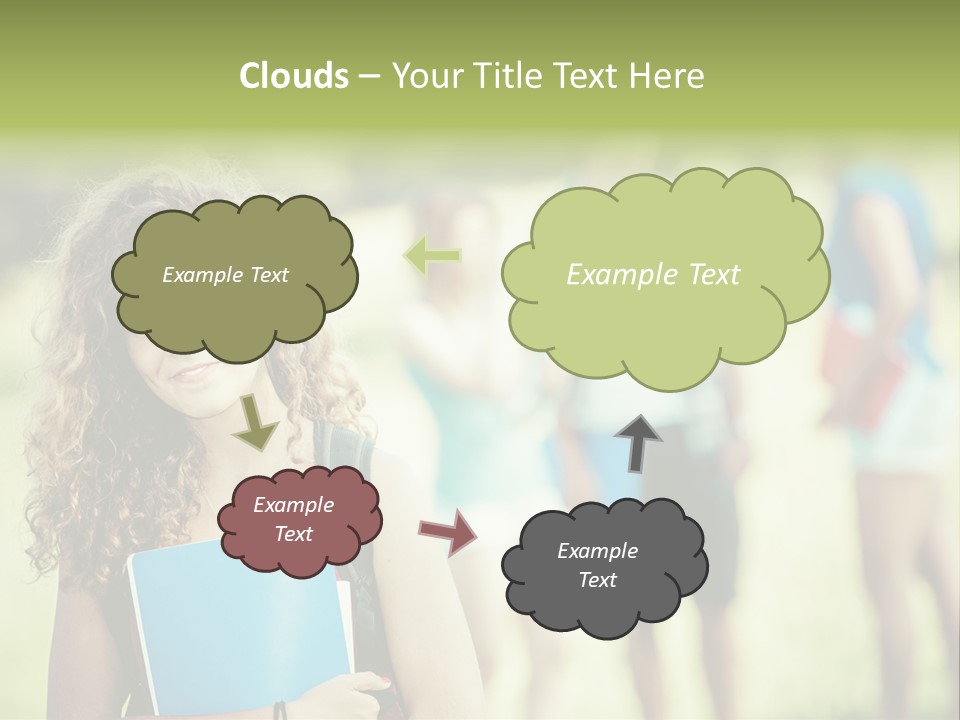 Clouds – Your Title Text Here

Example Text

Example Text

Example Text

Example Text